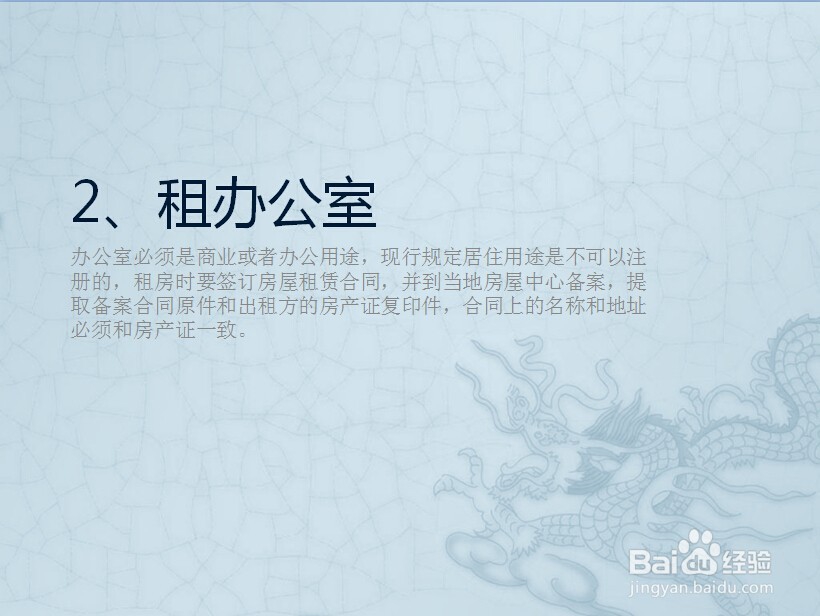 2、租办公室

办公室必须是商业或者办公用途，现行规定居住用途是不可以注册的，租房时要签订房屋租赁合同，并到当地房屋中心备案，提取备案合同原件和出租方的房产证复印件，合同上的名称和地址必须和房产证一致。

Baidu经验
jingyan.baidu.com